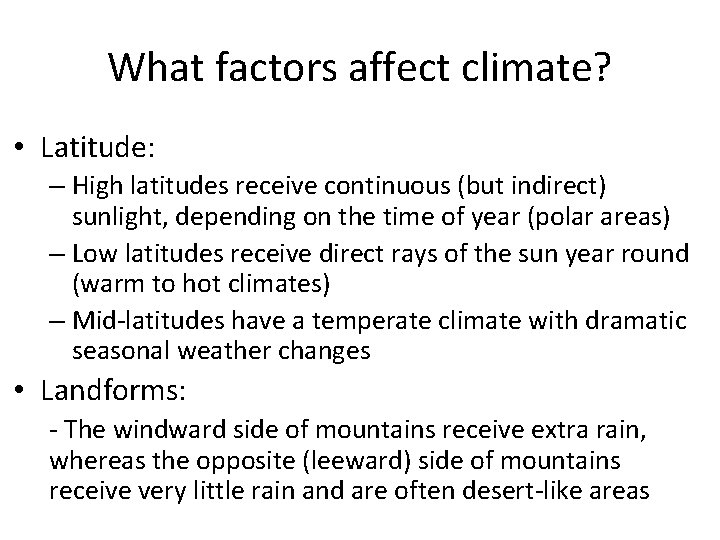 What factors affect climate?

• Latitude:

– High latitudes receive continuous (but indirect) sunlight, depending on the time of year (polar areas)

– Low latitudes receive direct rays of the sun year round (warm to hot climates)

– Mid-latitudes have a temperate climate with dramatic seasonal weather changes

• Landforms:

- The windward side of mountains receive extra rain, whereas the opposite (leeward) side of mountains receive very little rain and are often desert-like areas